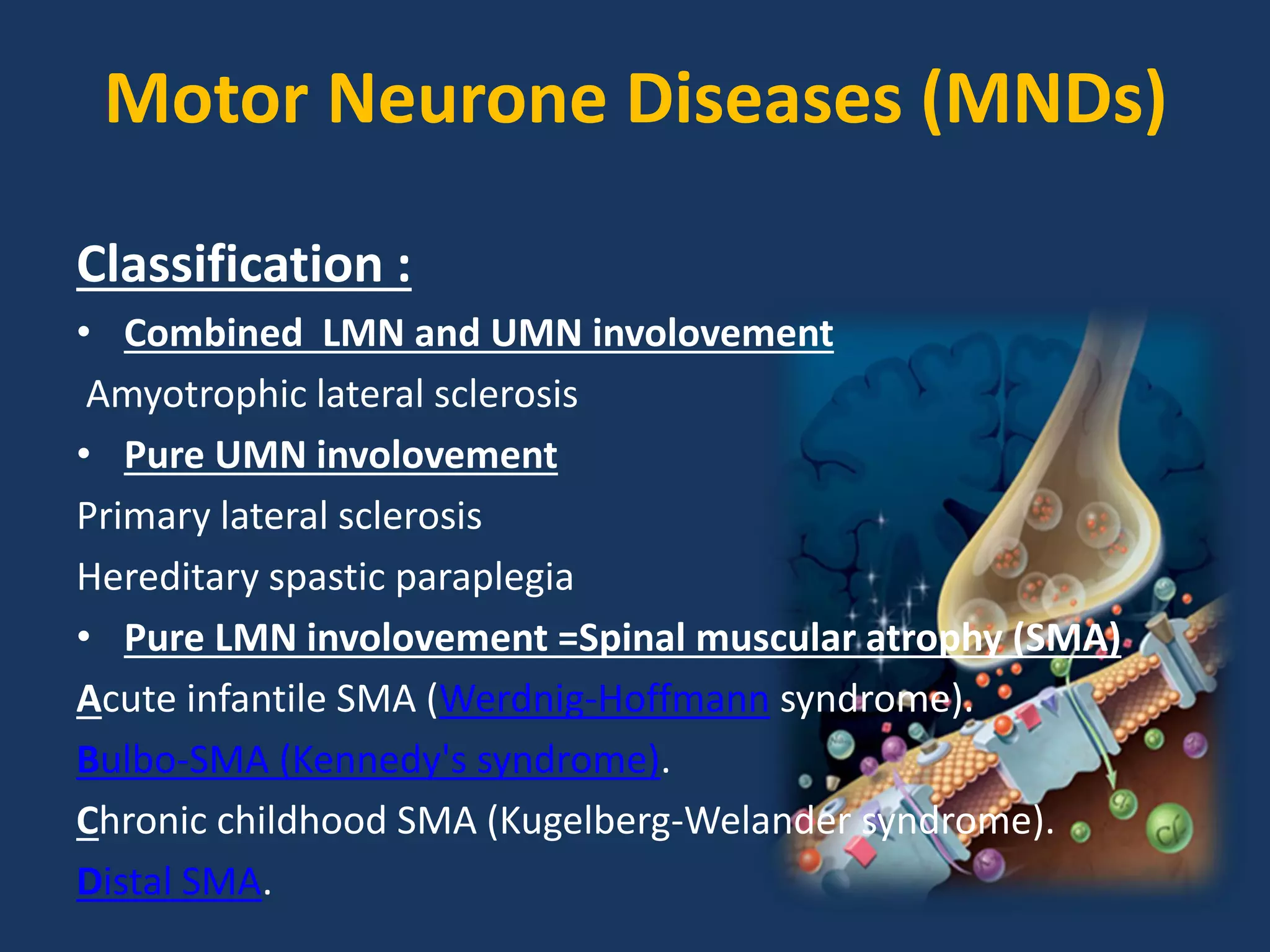 Motor Neurone Diseases (MNDs)

Classification :

• Combined LMN and UMN involovement

Amyotrophic lateral sclerosis

• Pure UMN involovement

Primary lateral sclerosis

Hereditary spastic paraplegia

• Pure LMN involovement =Spinal muscular atrophy (SMA)

Acute infantile SMA (Werdnig-Hoffmann syndrome).

Bulbo-SMA (Kennedy's syndrome).

Chronic childhood SMA (Kugelberg-Welander syndrome).

Distal SMA.